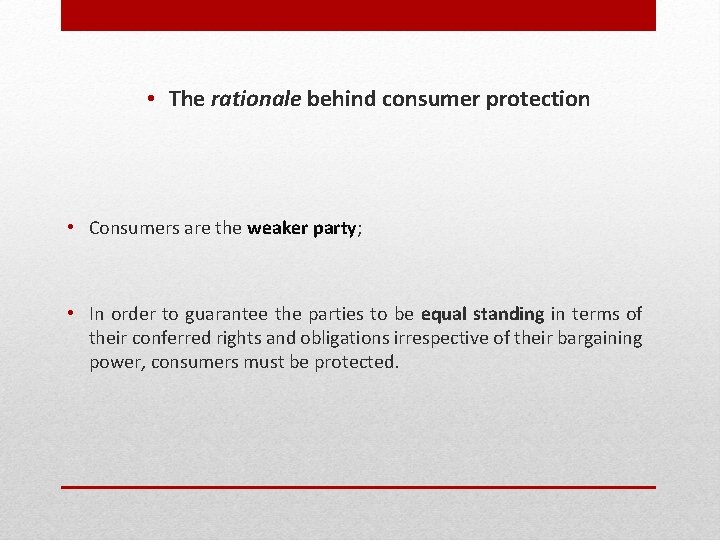 • The rationale behind consumer protection

• Consumers are the weaker party;

• In order to guarantee the parties to be equal standing in terms of their conferred rights and obligations irrespective of their bargaining power, consumers must be protected.